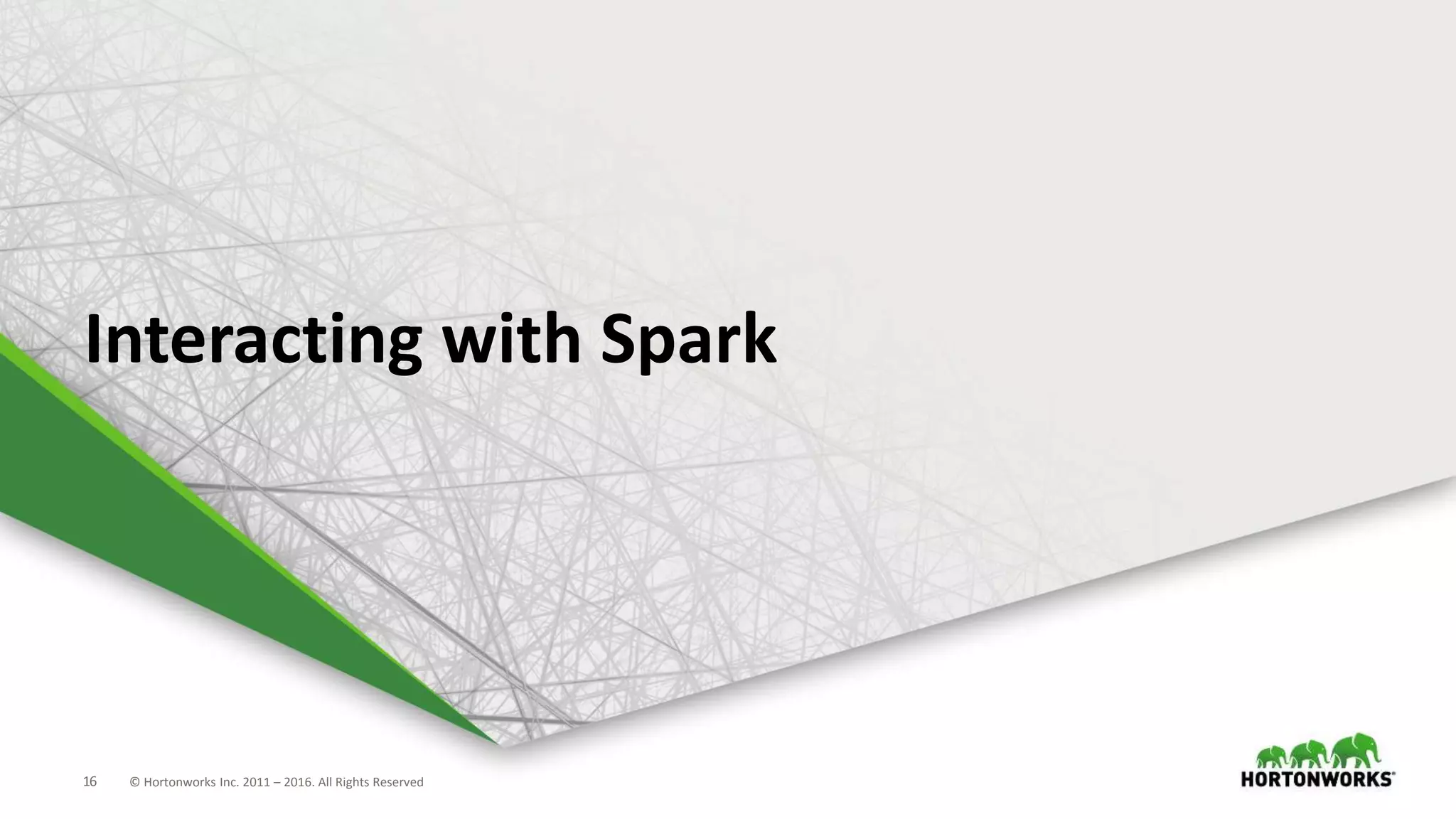 Interacting with Spark

16 © Hortonworks Inc. 2011 – 2016. All Rights Reserved

HORTONWORKS®